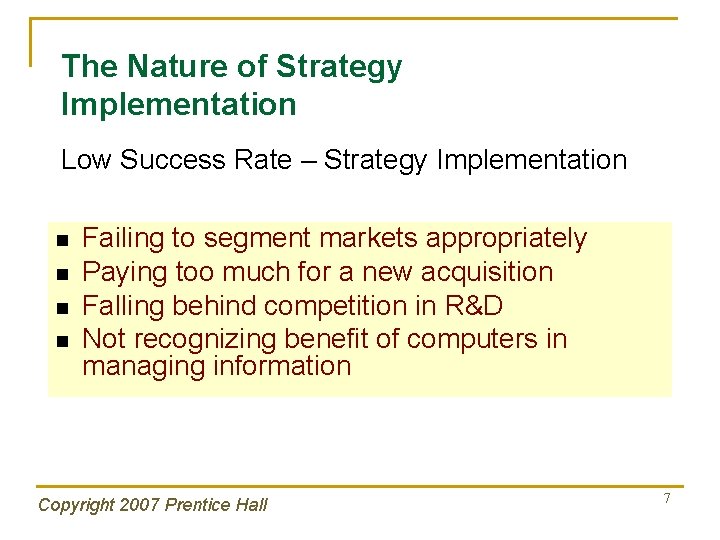 The Nature of Strategy Implementation

Low Success Rate – Strategy Implementation

- Failing to segment markets appropriately
- Paying too much for a new acquisition
- Falling behind competition in R&D
- Not recognizing benefit of computers in managing information

Copyright 2007 Prentice Hall

7